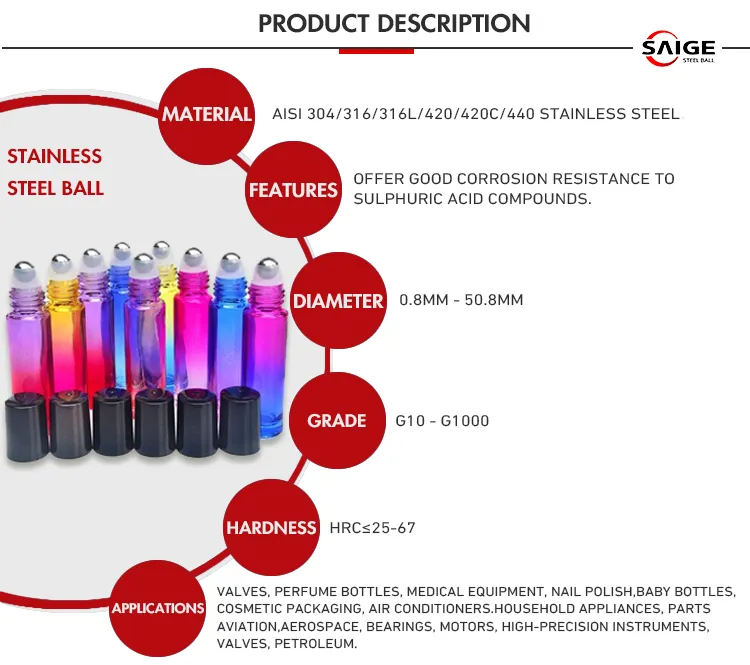 PRODUCT DESCRIPTION

SAIGE
STEEL BALL

STAINLESS STEEL BALL

MATERIAL AISI 304/316/316L/420/420C/440 STAINLESS STEEL

FEATURES OFFER GOOD CORROSION RESISTANCE TO SULPHURIC ACID COMPOUNDS.

DIAMETER 0.8MM - 50.8MM

GRADE G10 - G1000

HARDNESS HRC≤25-67

APPLICATIONS VALVES, PERFUME BOTTLES, MEDICAL EQUIPMENT, NAIL POLISH,BABY BOTTLES, COSMETIC PACKAGING, AIR CONDITIONERS.HOUSEHOLD APPLIANCES, PARTS AVIATION,AEROSPACE, BEARINGS, MOTORS, HIGH-PRECISION INSTRUMENTS, VALVES, PETROLEUM.